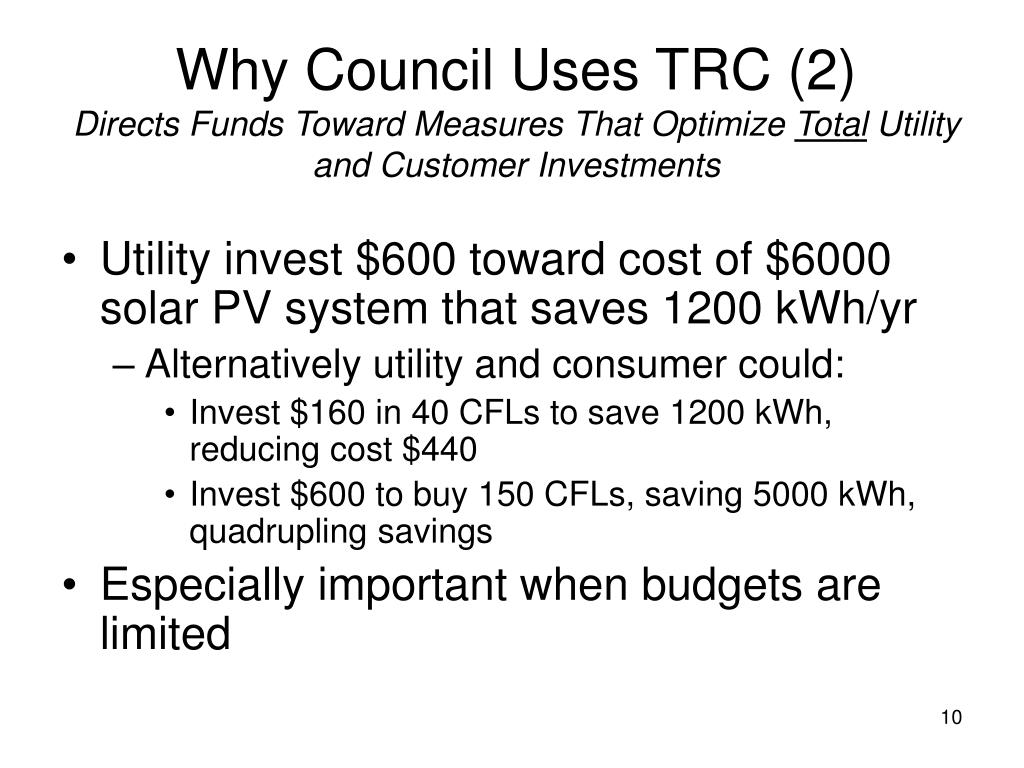 Why Council Uses TRC (2)
Directs Funds Toward Measures That Optimize Total Utility and Customer Investments

• Utility invest \$600 toward cost of \$6000 solar PV system that saves 1200 kWh/yr
– Alternatively utility and consumer could:
• Invest \$160 in 40 CFLs to save 1200 kWh, reducing cost \$440
• Invest \$600 to buy 150 CFLs, saving 5000 kWh, quadrupling savings
• Especially important when budgets are limited

10